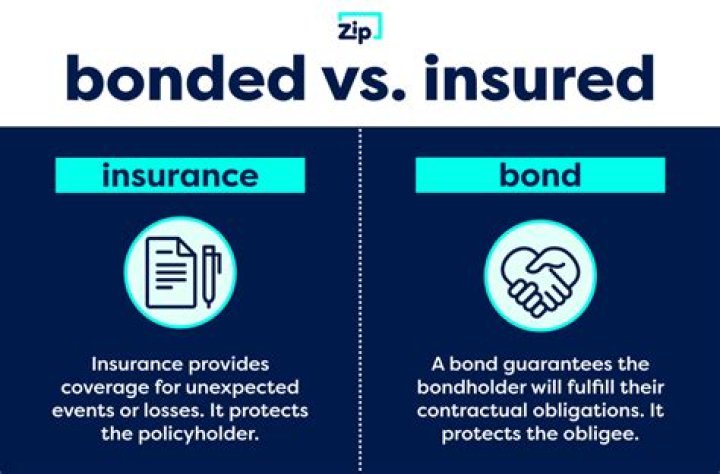 Zip

bonded vs. insured

insurance

Insurance provides coverage for unexpected events or losses. It protects the policyholder.

bond

A bond guarantees the bondholder will fulfill their contractual obligations. It protects the obligee.